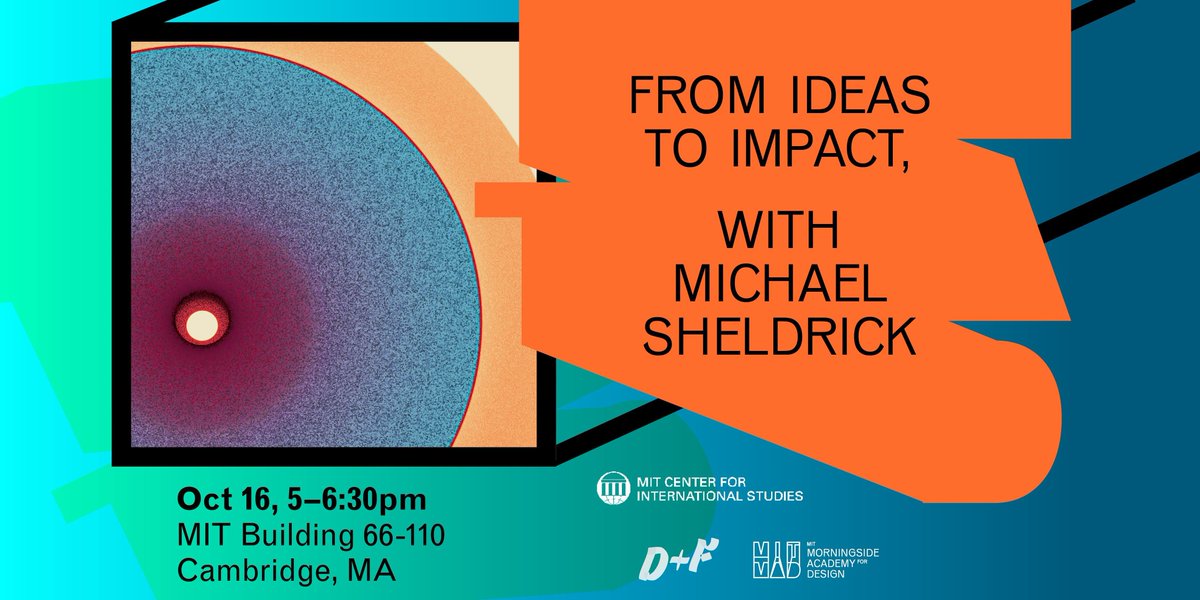 FROM IDEAS TO IMPACT,

WITH MICHAEL SHELDRICK

Oct 16, 5–6:30pm
MIT Building 66-110
Cambridge, MA

MIT CENTER FOR INTERNATIONAL STUDIES

D+F

MIT MORNINGSIDE ACADEMY FOR DESIGN